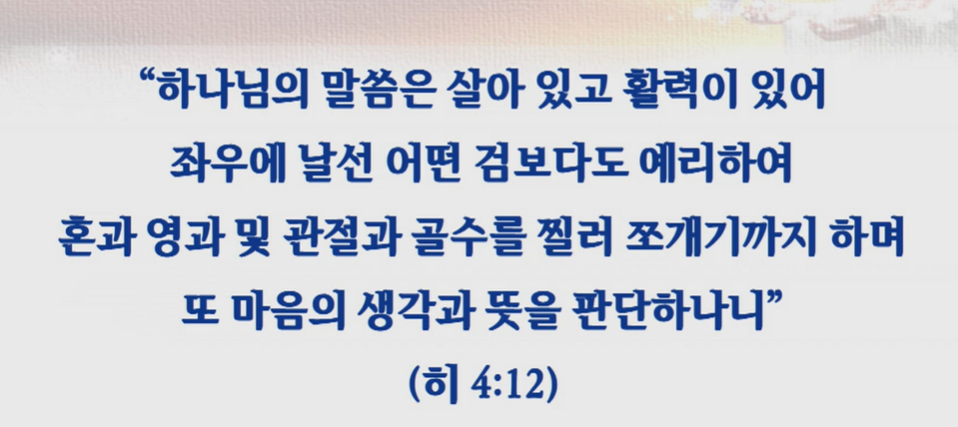 “하나님의 말씀은 살아 있고 활력이 있어
좌우에 날선 어떤 검보다도 예리하여
혼과 영과 및 관절과 골수를 찔러 쪼개기까지 하며
또 마음의 생각과 뜻을 판단하나니”

(히 4:12)